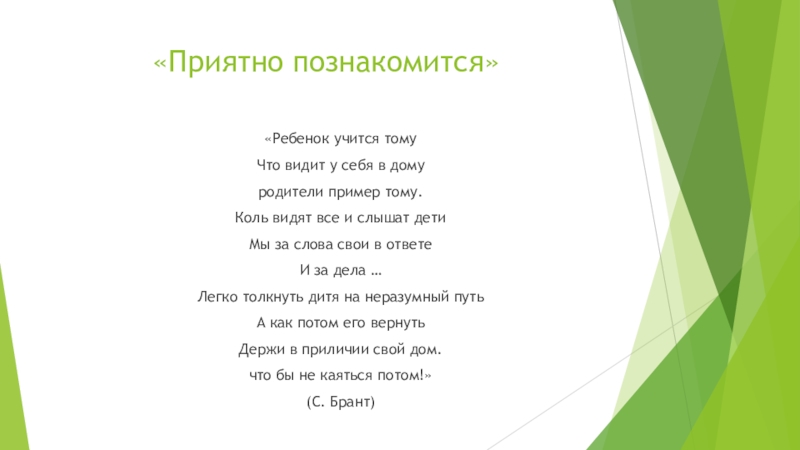 «Приятно познакомится»

«Ребенок учится тому
Что видит у себя в дому
родители пример тому.
Коль видят все и слышат дети
Мы за слова свои в ответе
И за дела …
Легко толкнуть дитя на неразумный путь
А как потом его вернуть
Держи в приличии свой дом.
что бы не каяться потом!»
(С. Брант)